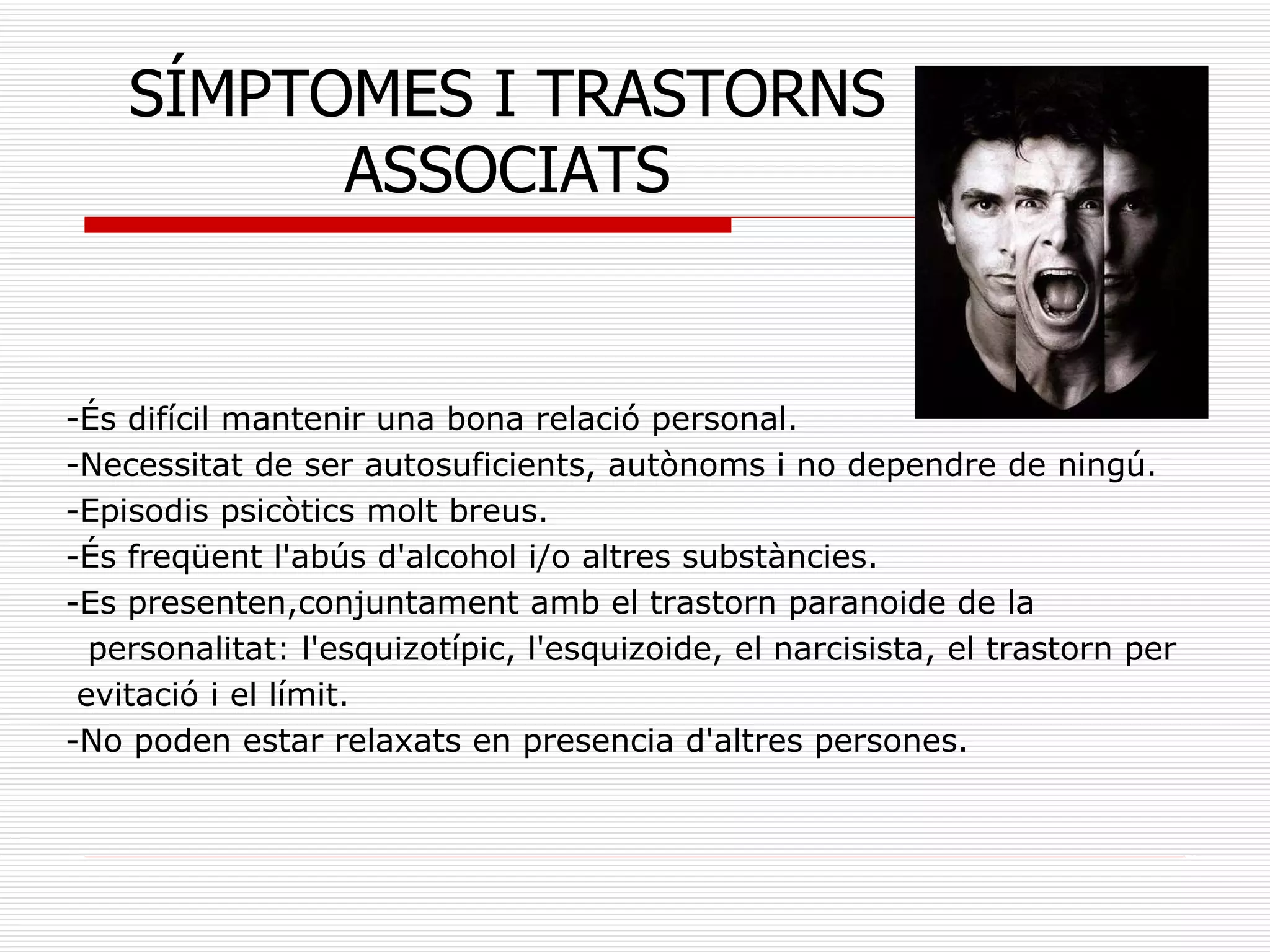 SÍMPTOMES I TRASTORNS ASSOCIATS

-És difícil mantenir una bona relació personal.
-Necessitat de ser autosuficients, autònoms i no dependre de ningú.
-Episodis psicòtics molt breus.
-És freqüent l'abús d'alcohol i/o altres substàncies.
-Es presenten,conjuntament amb el trastorn paranoide de la personalitat: l'esquizotípic, l'esquizoide, el narcisista, el trastorn per evitació i el límit.
-No poden estar relaxats en presencia d'altres persones.